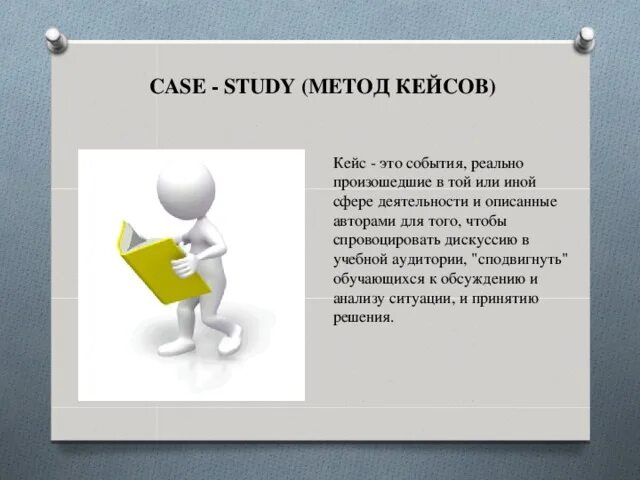 CASE - STUDY (МЕТОД КЕЙСОВ)

Кейс - это события, реально произошедшие в той или иной сфере деятельности и описанные авторами для того, чтобы спровоцировать дискуссию в учебной аудитории, "сподвигнуть" обучающихся к обсуждению и анализу ситуации, и принятию решения.